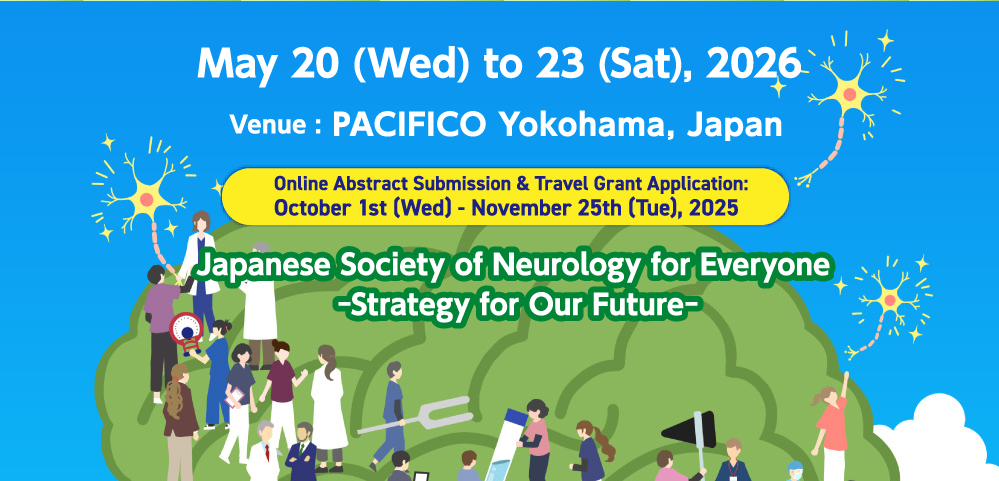 May 20 (Wed) to 23 (Sat), 2026

Venue : PACIFICO Yokohama, Japan

Online Abstract Submission & Travel Grant Application:
October 1st (Wed) - November 25th (Tue), 2025

Japanese Society of Neurology for Everyone
-Strategy for Our Future-